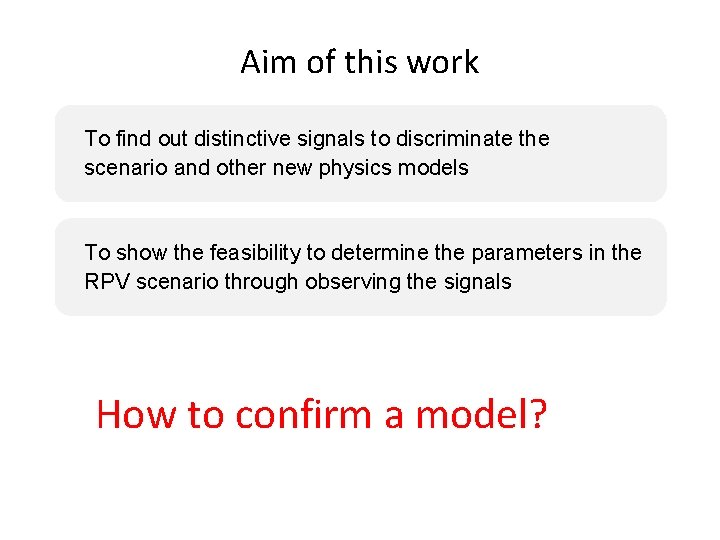 Aim of this work

To find out distinctive signals to discriminate the scenario and other new physics models

To show the feasibility to determine the parameters in the RPV scenario through observing the signals

How to confirm a model?